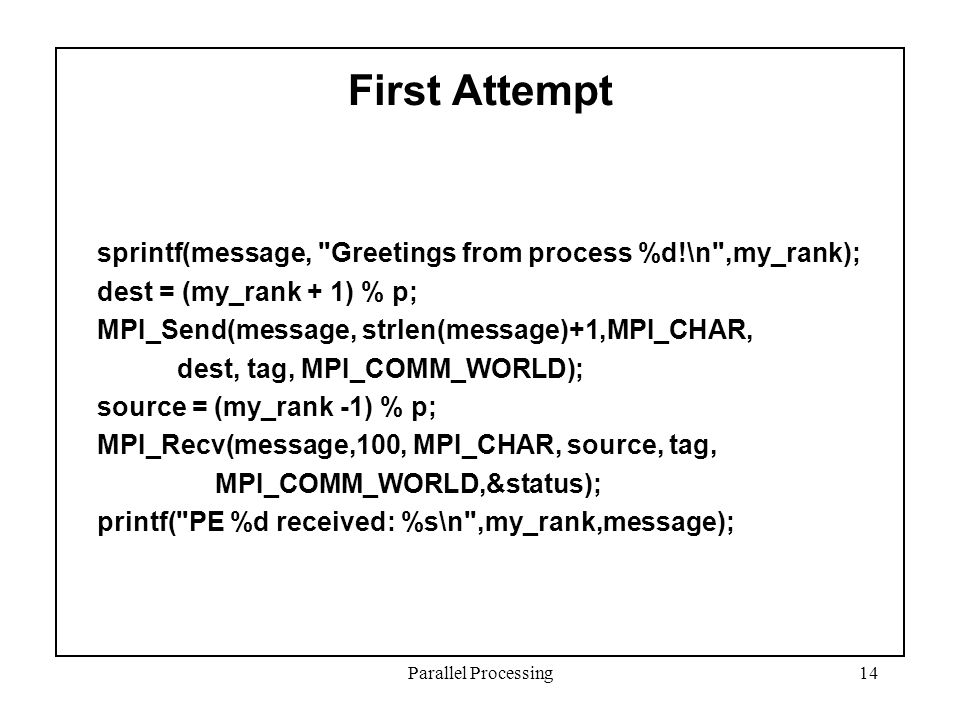 First Attempt

sprintf(message, "Greetings from process %d!\n",my_rank);
dest = (my_rank + 1) % p;
MPI_Send(message, strlen(message)+1,MPI_CHAR,
dest, tag, MPI_COMM_WORLD);
source = (my_rank -1) % p;
MPI_Recv(message,100, MPI_CHAR, source, tag,
MPI_COMM_WORLD,&status);
printf("PE %d received: %s\n",my_rank,message);

Parallel Processing

14